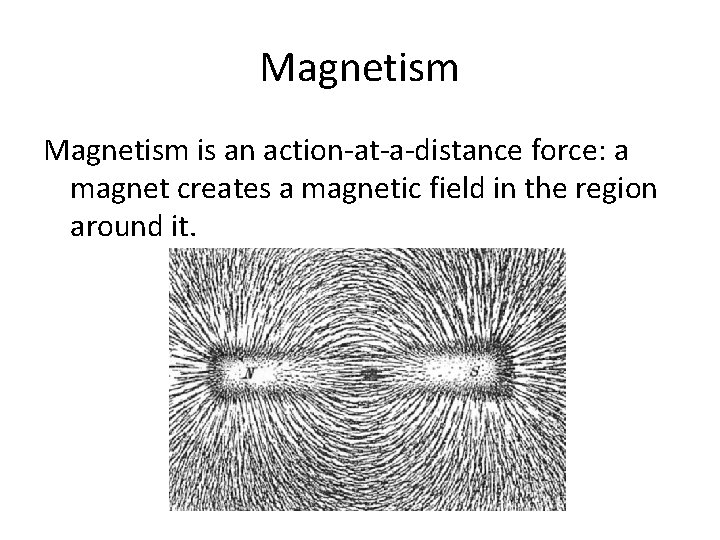 Magnetism

Magnetism is an action-at-a-distance force: a magnet creates a magnetic field in the region around it.

N

S